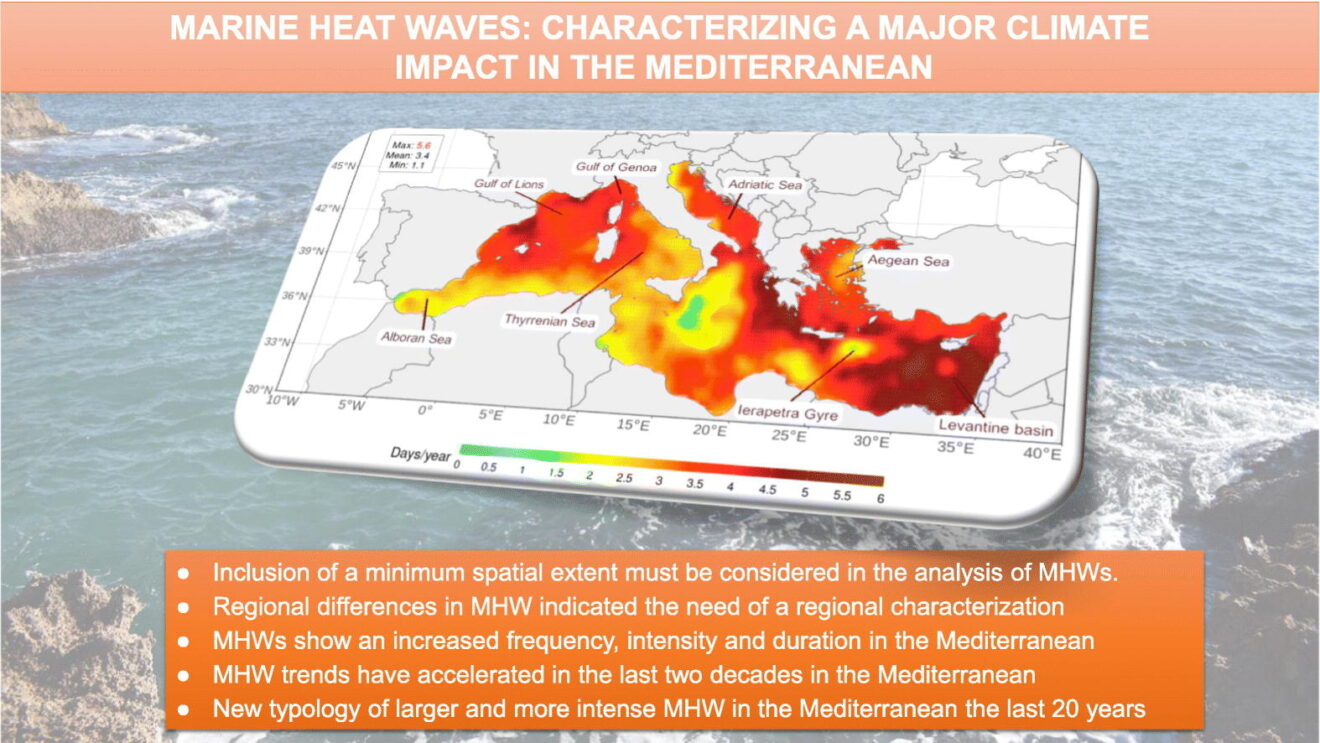 MARINE HEAT WAVES: CHARACTERIZING A MAJOR CLIMATE IMPACT IN THE MEDITERRANEAN

Max: 5.6
Mean: 3.4
Min: 1.1

45°N
42°N
39°N
36°N
33°N
30°N

Gulf of Lions
Gulf of Genoa
Adriatic Sea
Aegean Sea
Alboran Sea
Thyrrenian Sea
Ierapetra Gyre
Levantine basin

10°W 5°W 0° 5°E 10°E 15°E 20°E 25°E 30°E 35°E 40°E

Days/year 0 0.5 1 1.5 2 2.5 3 3.5 4 4.5 5 5.5 6

● Inclusion of a minimum spatial extent must be considered in the analysis of MHWs.
● Regional differences in MHW indicated the need of a regional characterization
● MHWs show an increased frequency, intensity and duration in the Mediterranean
● MHW trends have accelerated in the last two decades in the Mediterranean
● New typology of larger and more intense MHW in the Mediterranean the last 20 years